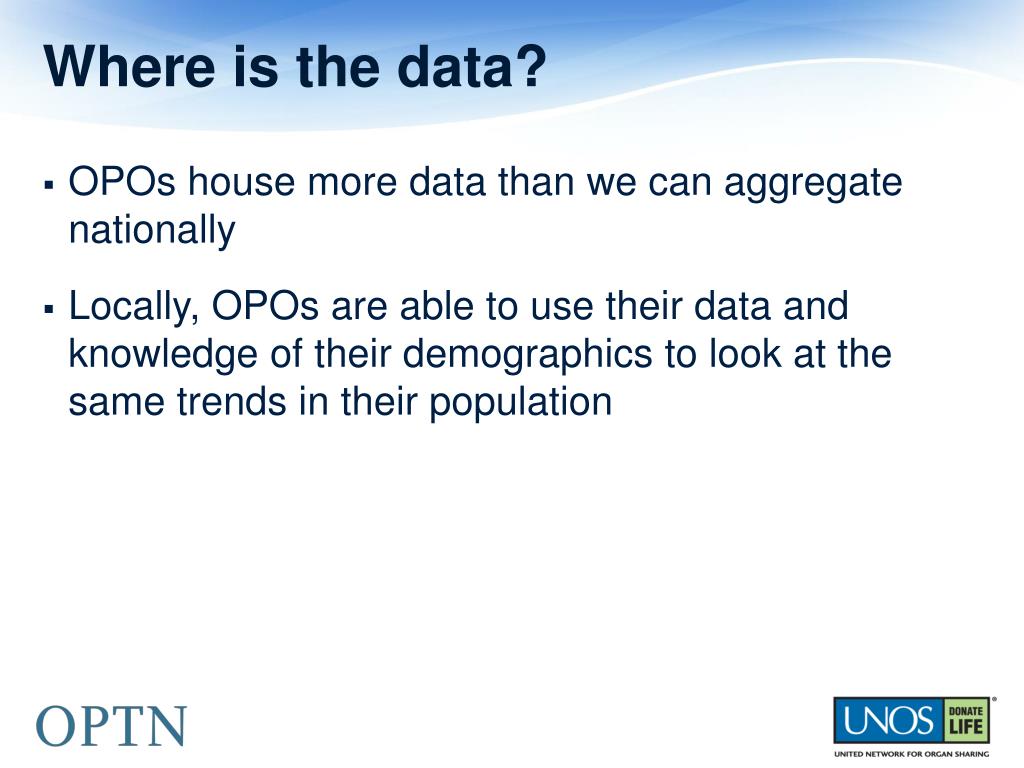 Where is the data?

▪ OPOs house more data than we can aggregate nationally

▪ Locally, OPOs are able to use their data and knowledge of their demographics to look at the same trends in their population

OPTN

UNOS DONATE LIFE
UNITED NETWORK FOR ORGAN SHARING